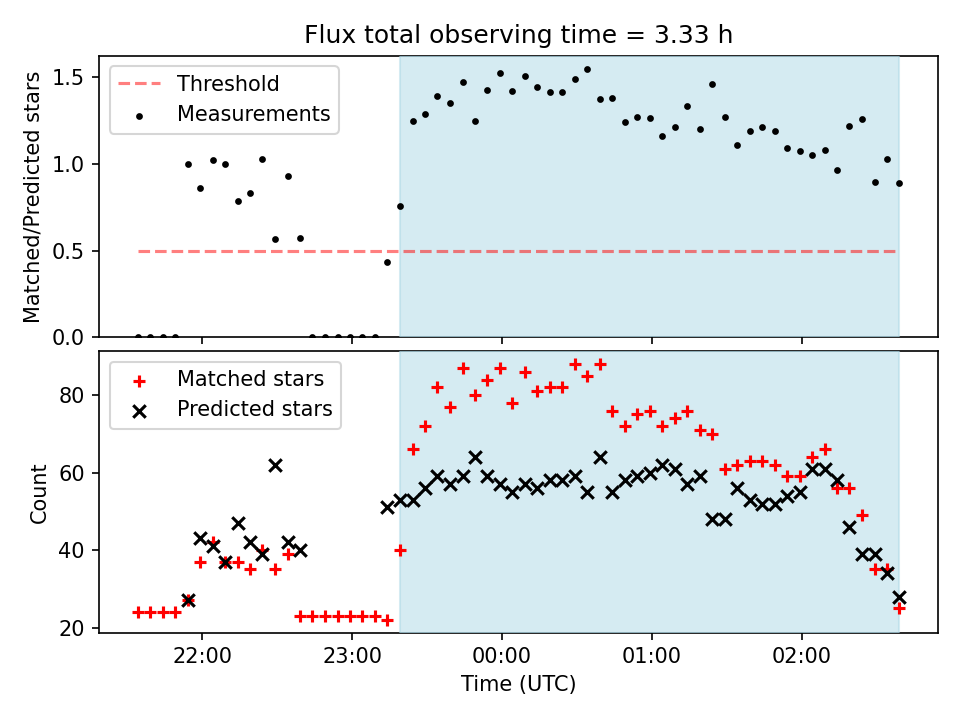 Flux total observing time = 3.33 h

Threshold
Measurements

Matched/Predicted stars
1.5
1.0
0.5
0.0

Matched stars
Predicted stars

Count
80
60
40
20

22:00
23:00
00:00
01:00
02:00
Time (UTC)